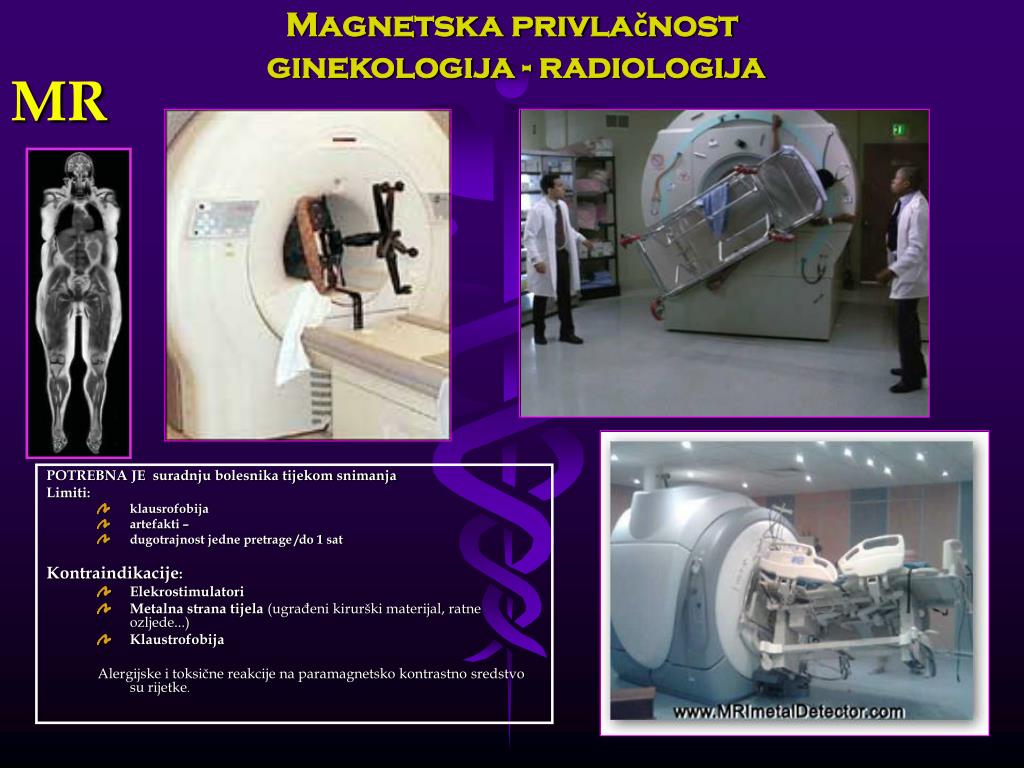 Magnetska privlačnost
ginekologija - radiologija

MR

POTREBNA JE suradnju bolesnika tijekom snimanja
Limiti:
klausrofobija
artefakti –
dugotrajnost jedne pretrage /do 1 sat

Kontraindikacije:
Elekrostimulatori
Metalna strana tijela (ugrađeni kirurški materijal, ratne ozljede...)
Klaustrofobija

Alergijske i toksične reakcije na paramagnetsko kontrastno sredstvo su rijetke.

www.MRImetalDetector.com